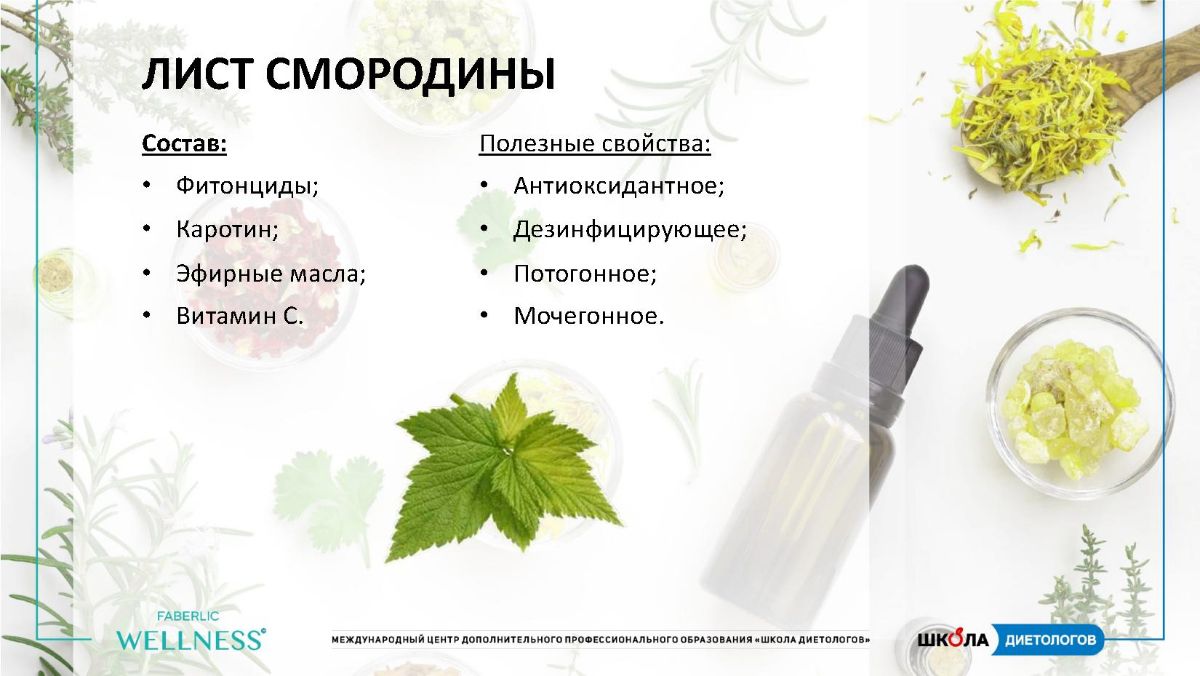 ЛИСТ СМОРОДИНЫ

Состав:
• Фитонциды;
• Каротин;
• Эфирные масла;
• Витамин С.

Полезные свойства:
• Антиоксидантное;
• Дезинфицирующее;
• Потогонное;
• Мочегонное.

FABERLIC WELLNESS®

МЕЖДУНАРОДНЫЙ ЦЕНТР ДОПОЛНИТЕЛЬНОГО ПРОФЕССИОНАЛЬНОГО ОБРАЗОВАНИЯ «ШКОЛА ДИЕТОЛОГОВ»

ШКОЛА ДИЕТОЛОГОВ